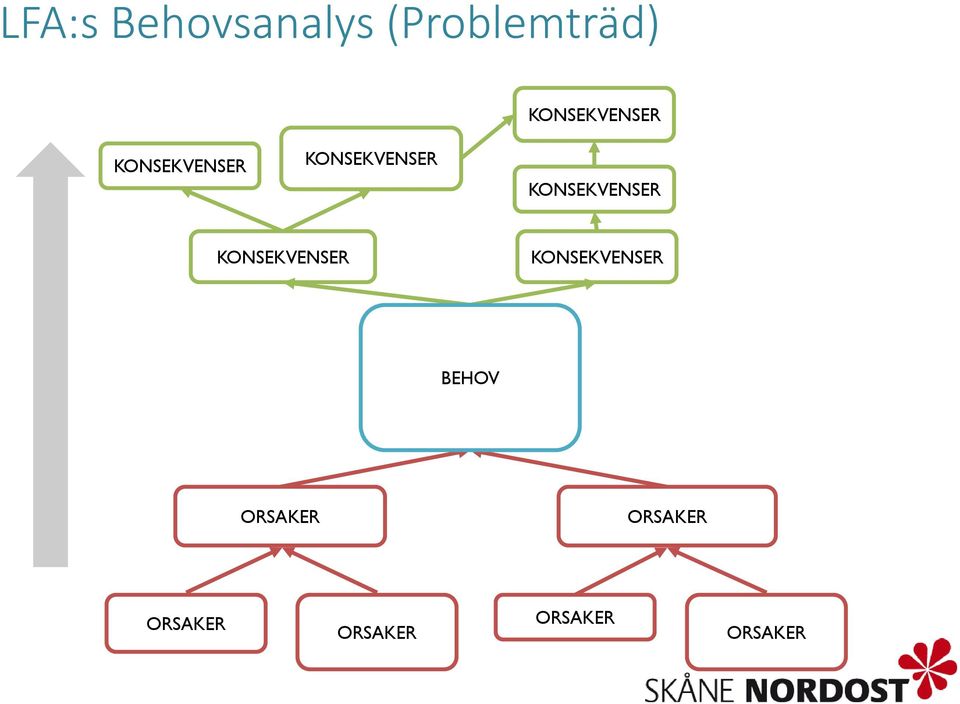 LFA:s Behovsanalys (Problemträd)

KONSEKVENSER

KONSEKVENSER

KONSEKVENSER

KONSEKVENSER

KONSEKVENSER

KONSEKVENSER

BEHOV

ORSAKER

ORSAKER

ORSAKER

ORSAKER

ORSAKER

ORSAKER

SKÅNE NORDOST